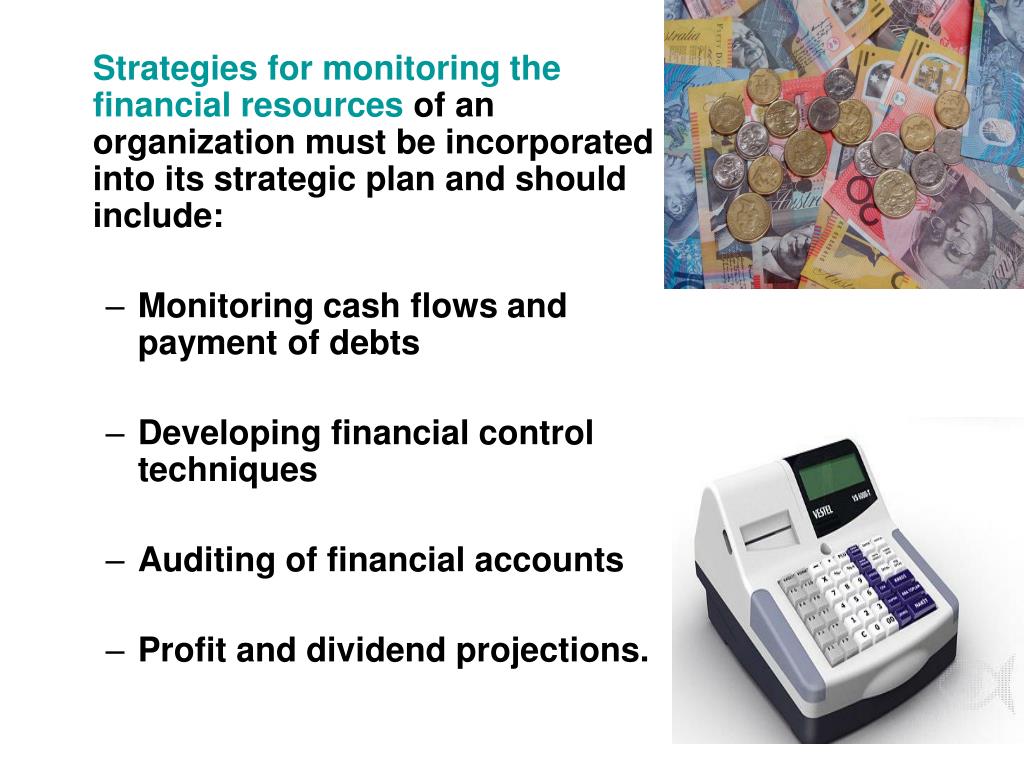 Strategies for monitoring the financial resources of an organization must be incorporated into its strategic plan and should include:

– Monitoring cash flows and payment of debts

– Developing financial control techniques

– Auditing of financial accounts

– Profit and dividend projections.

VESTEL